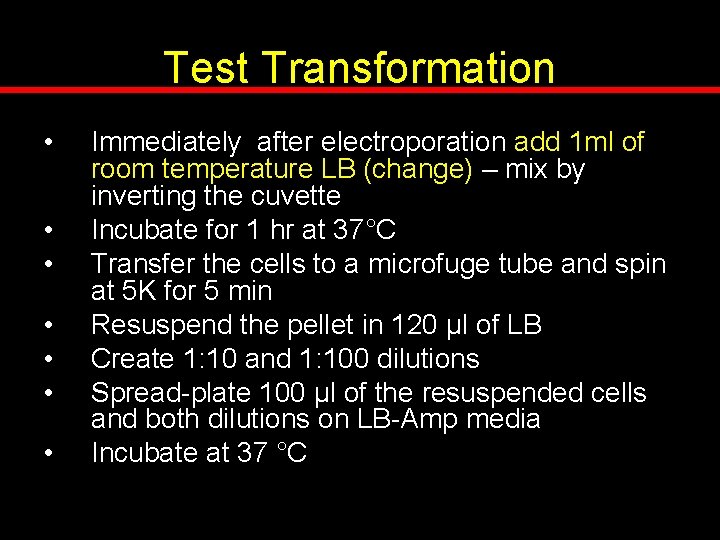 Test Transformation

• Immediately after electroporation add 1ml of room temperature LB (change) – mix by inverting the cuvette
• Incubate for 1 hr at 37°C
• Transfer the cells to a microfuge tube and spin at 5K for 5 min
• Resuspend the pellet in 120 µl of LB
• Create 1:10 and 1:100 dilutions
• Spread-plate 100 µl of the resuspended cells and both dilutions on LB-Amp media
• Incubate at 37 °C